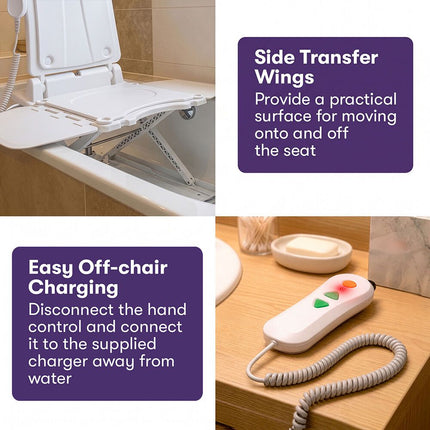 Side Transfer Wings
Provide a practical surface for moving onto and off the seat

Easy Off-chair Charging
Disconnect the hand control and connect it to the supplied charger away from water